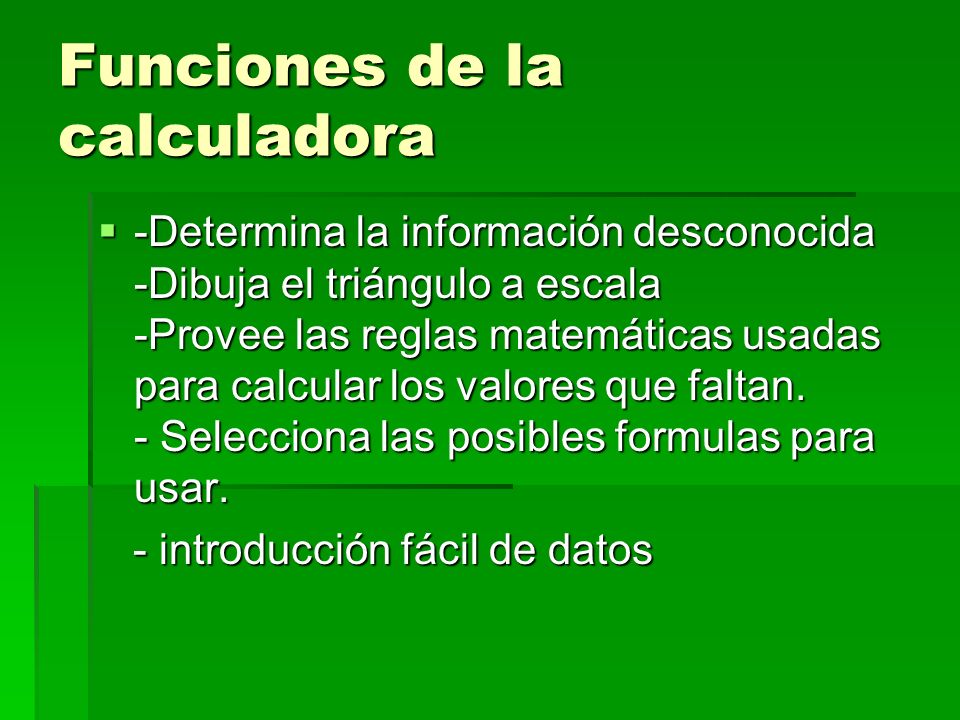 Funciones de la calculadora

-Determina la información desconocida
-Dibuja el triángulo a escala
-Provee las reglas matemáticas usadas para calcular los valores que faltan.
- Selecciona las posibles formulas para usar.

- introducción fácil de datos